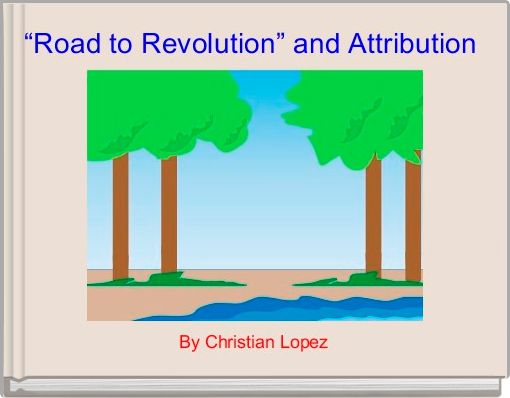 “Road to Revolution” and Attribution

By Christian Lopez